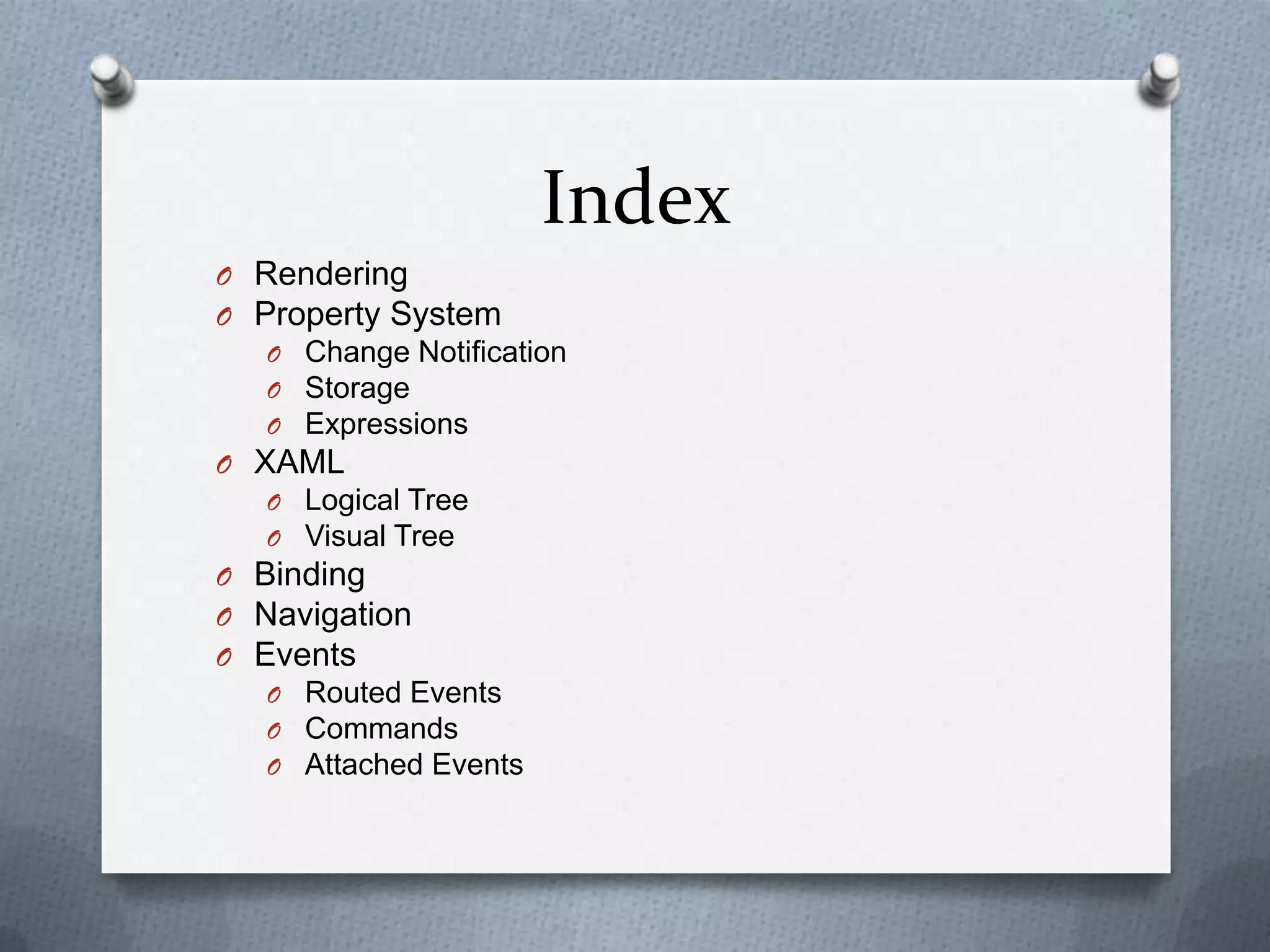 Index

- Rendering
- Property System
  - Change Notification
  - Storage
  - Expressions
- XAML
  - Logical Tree
  - Visual Tree
- Binding
- Navigation
- Events
  - Routed Events
  - Commands
  - Attached Events